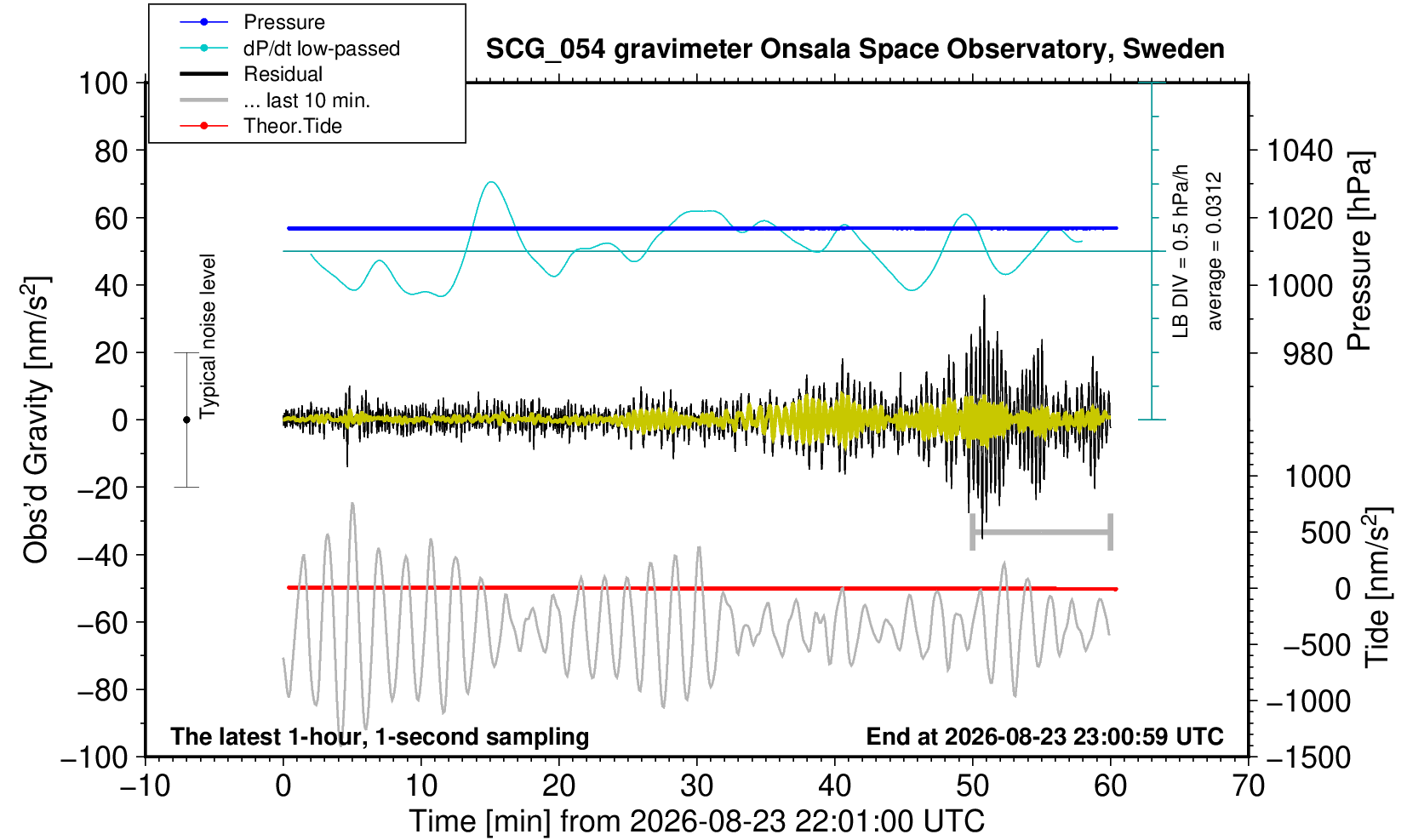 Pressure
dP/dt low-passed
Residual
... last 10 min.
Theor.Tide

SCG_054 gravimeter Onsala Space Observatory, Sweden

100
80
60
40
20
0
−20
−40
−60
−80
−100

Obs'd Gravity [nm/s$^2$]

Typical noise level

LB DIV = 0.5 hPa/h
average = 0.0312

1040
1020
1000
980

Pressure [hPa]

1000
500
0
−500
−1000
−1500

Tide [nm/s$^2$]

The latest 1-hour, 1-second sampling

End at 2026-08-23 23:00:59 UTC

−10
0
10
20
30
40
50
60
70

Time [min] from 2026-08-23 22:01:00 UTC